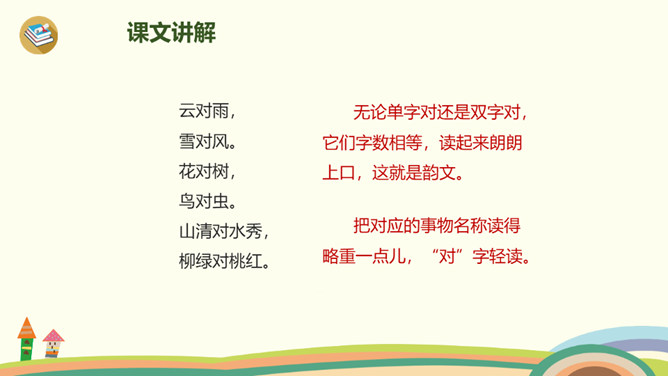 课文讲解

云对雨，
雪对风。
花对树，
鸟对虫。
山清对水秀，
柳绿对桃红。

无论单字对还是双字对，它们字数相等，读起来朗朗上口，这就是韵文。

把对应的事物名称读得略重一点儿，“对”字轻读。